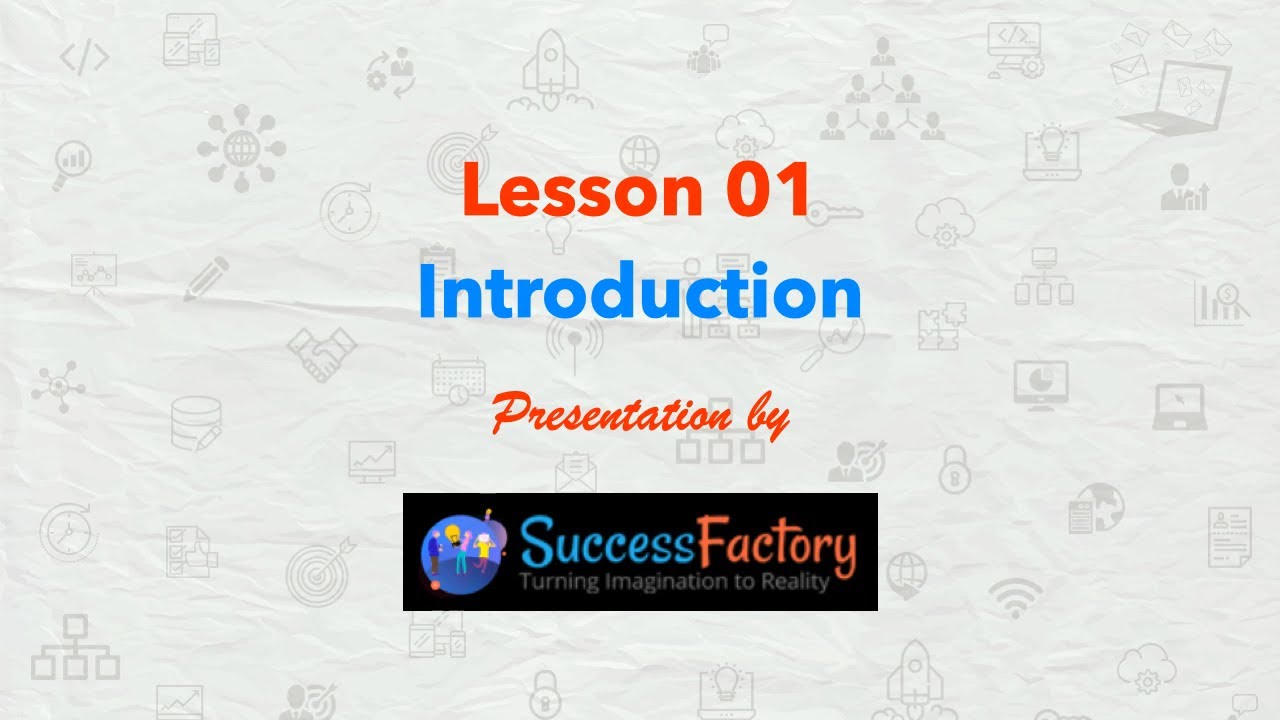 Lesson 01
Introduction

Presentation by

SuccessFactory
Turning Imagination to Reality